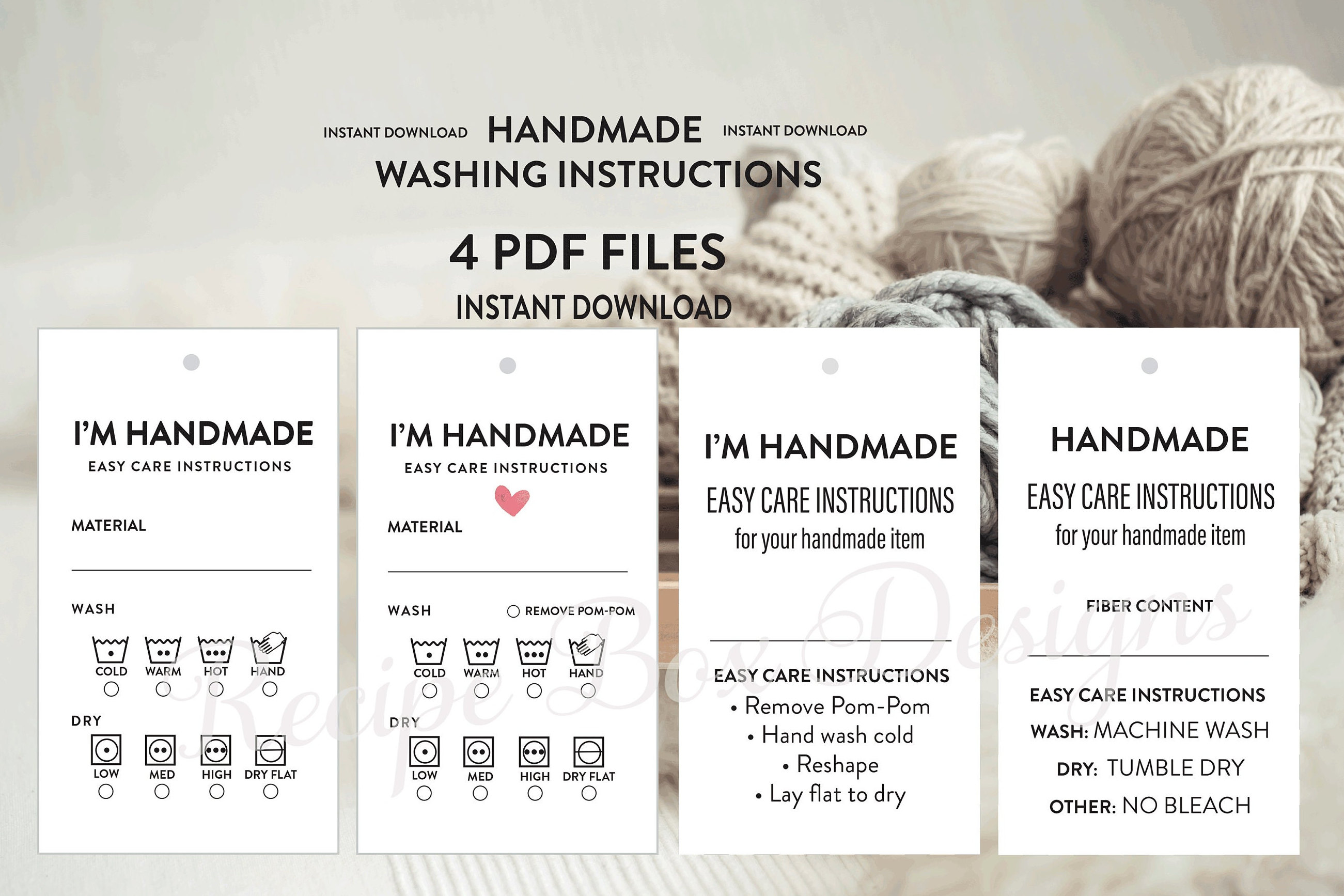 INSTANT DOWNLOAD HANDMADE INSTANT DOWNLOAD
WASHING INSTRUCTIONS

4 PDF FILES
INSTANT DOWNLOAD

I'M HANDMADE
EASY CARE INSTRUCTIONS

MATERIAL

WASH

COLD WARM HOT HAND

DRY

LOW MED HIGH DRY FLAT

I'M HANDMADE
EASY CARE INSTRUCTIONS

MATERIAL

WASH
REMOVE POM-POM

COLD WARM HOT HAND

DRY

LOW MED HIGH DRY FLAT

I'M HANDMADE
EASY CARE INSTRUCTIONS
for your handmade item

EASY CARE INSTRUCTIONS
• Remove Pom-Pom
• Hand wash cold
• Reshape
• Lay flat to dry

HANDMADE
EASY CARE INSTRUCTIONS
for your handmade item

FIBER CONTENT

EASY CARE INSTRUCTIONS
WASH: MACHINE WASH
DRY: TUMBLE DRY
OTHER: NO BLEACH

Recipe Box Designs